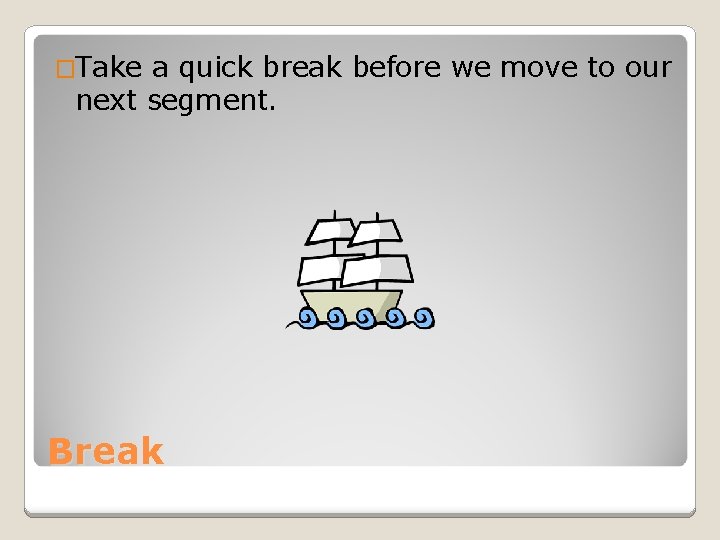 □Take a quick break before we move to our next segment.

Break